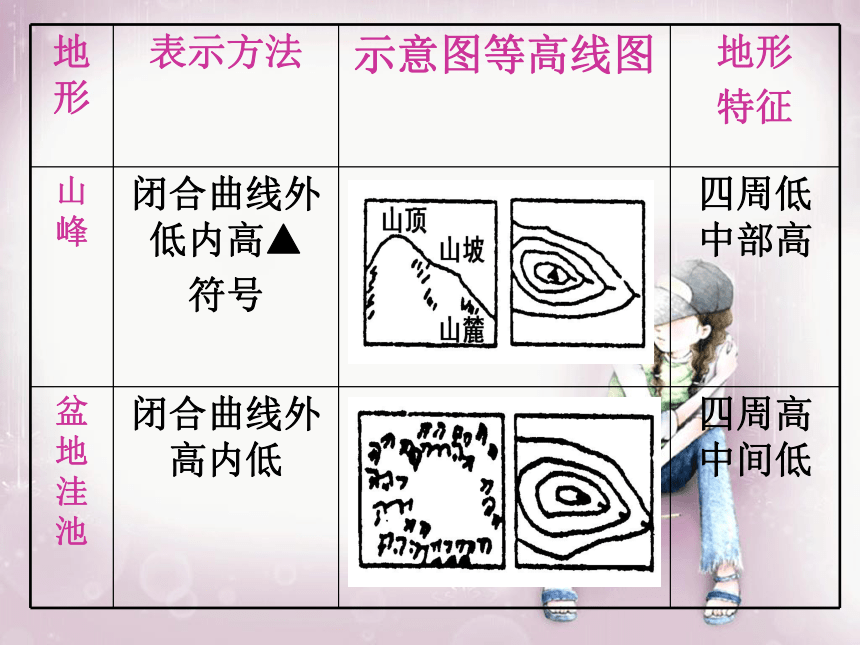 | 地形 | 表示方法 | 示意图等高线图 | 地形特征 |
|---|---|---|---|
| 山峰 | 闭合曲线外低内高▲符号 | 山顶 山坡 山麓 | 四周低中部高 |
| 盆地洼池 | 闭合曲线外高内低 | | 四周高中间低 |